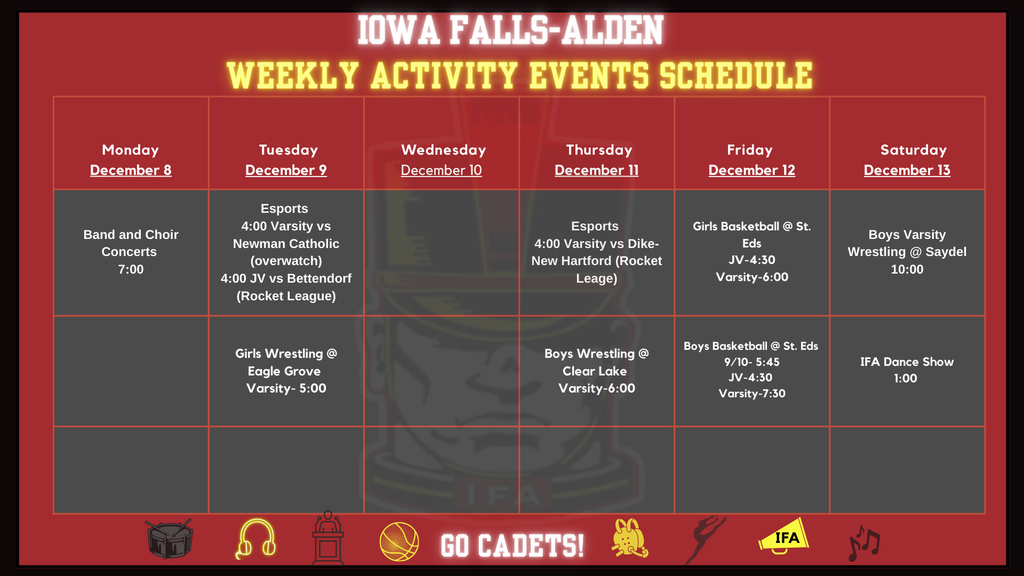 IOWA FALLS-ALDEN
WEEKLY ACTIVITY EVENTS SCHEDULE

| Monday December 8 | Tuesday December 9 | Wednesday December 10 | Thursday December 11 | Friday December 12 | Saturday December 13 |
|---|---|---|---|---|---|
| Band and Choir Concerts 7:00 | Esports 4:00 Varsity vs Newman Catholic (overwatch) 4:00 JV vs Bettendorf (Rocket League) | | Esports 4:00 Varsity vs Dike-New Hartford (Rocket Leage) | Girls Basketball @ St. Eds JV-4:30 Varsity-6:00 | Boys Varsity Wrestling @ Saydel 10:00 |
| | Girls Wrestling @ Eagle Grove Varsity- 5:00 | | Boys Wrestling @ Clear Lake Varsity-6:00 | Boys Basketball @ St. Eds 9/10- 5:45 JV-4:30 Varsity-7:30 | IFA Dance Show 1:00 |
| | | | | | |

IFA

GO CADETS!

IFA